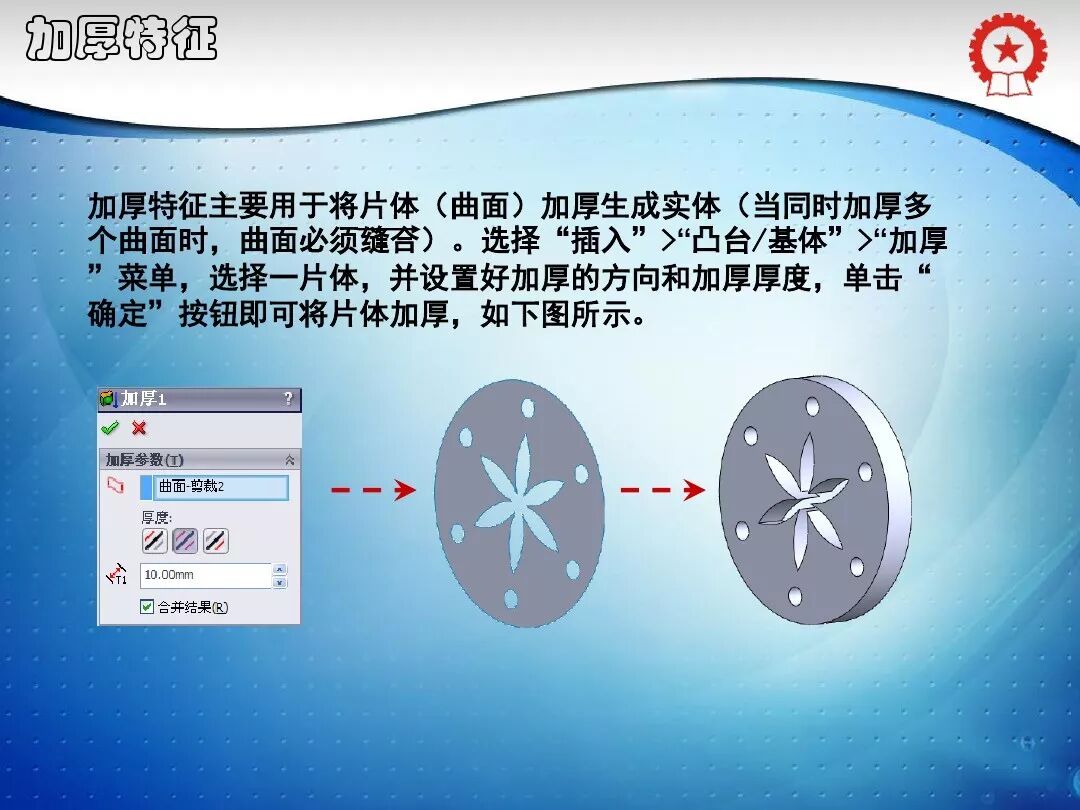 加厚特征

加厚特征主要用于将片体（曲面）加厚生成实体（当同时加厚多个曲面时，曲面必须缝合）。选择“插入”>“凸台/基体”>“加厚”菜单，选择一片体，并设置好加厚的方向和加厚厚度，单击“确定”按钮即可将片体加厚，如下图所示。

加厚1 ?

加厚参数(T)

曲面-剪裁2

厚度:

10.00mm

合并结果(R)